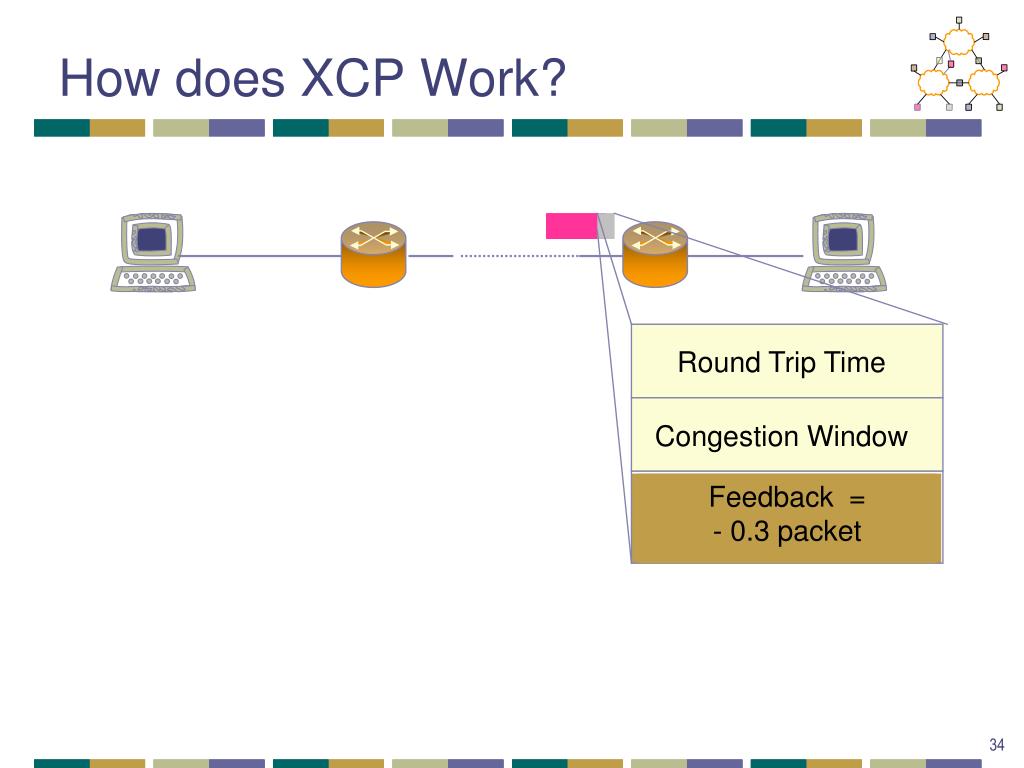 How does XCP Work?

Round Trip Time

Congestion Window

Feedback =
- 0.3 packet

34